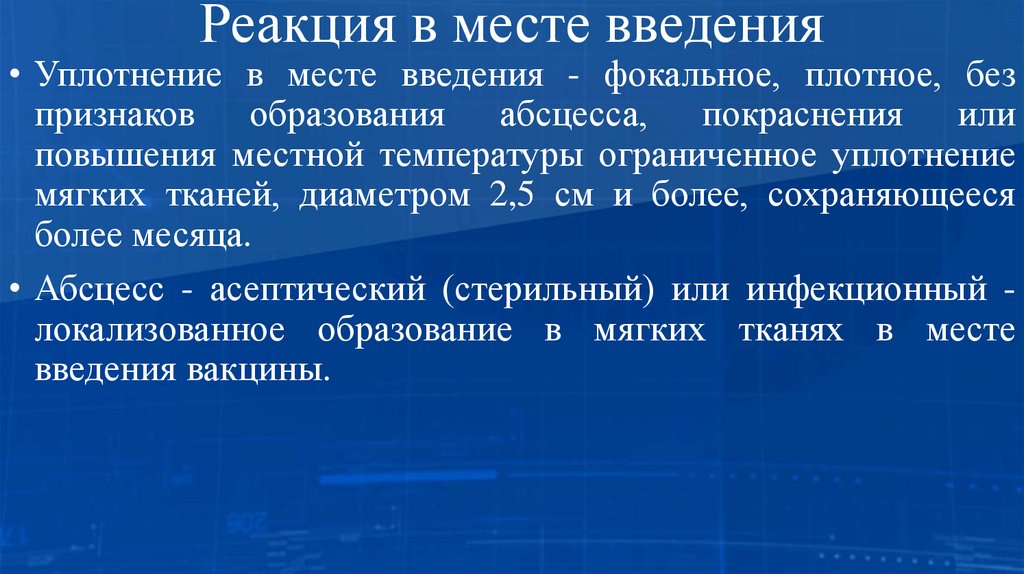 Реакция в месте введения

• Уплотнение в месте введения - фокальное, плотное, без признаков образования абсцесса, покраснения или повышения местной температуры ограниченное уплотнение мягких тканей, диаметром 2,5 см и более, сохраняющееся более месяца.

• Абсцесс - асептический (стерильный) или инфекционный - локализованное образование в мягких тканях в месте введения вакцины.